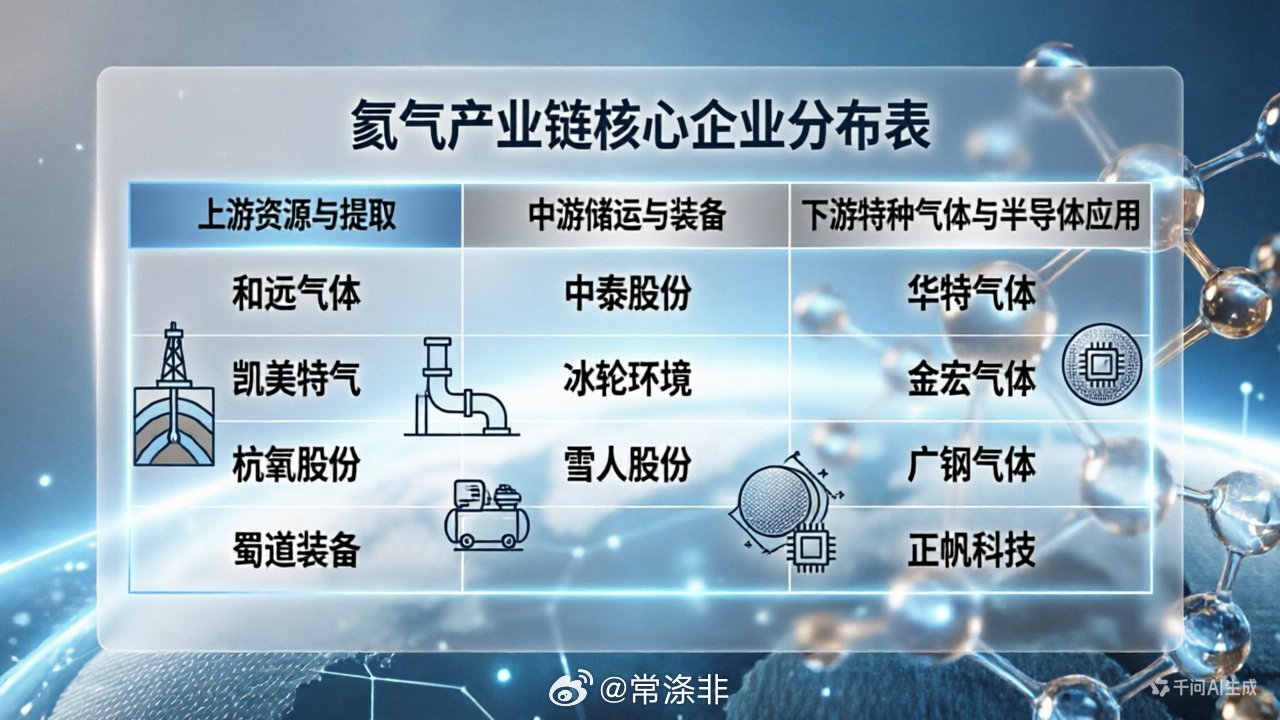 氦气产业链核心企业分布表

| 上游资源与提取 | 中游储运与装备 | 下游特种气体与半导体应用 |
|---|---|---|
| 和远气体 | 中泰股份 | 华特气体 |
| 凯美特气 | 冰轮环境 | 金宏气体 |
| 杭氧股份 | 雪人股份 | 广钢气体 |
| 蜀道装备 | | 正帆科技 |

@常涤非

千问AI生成